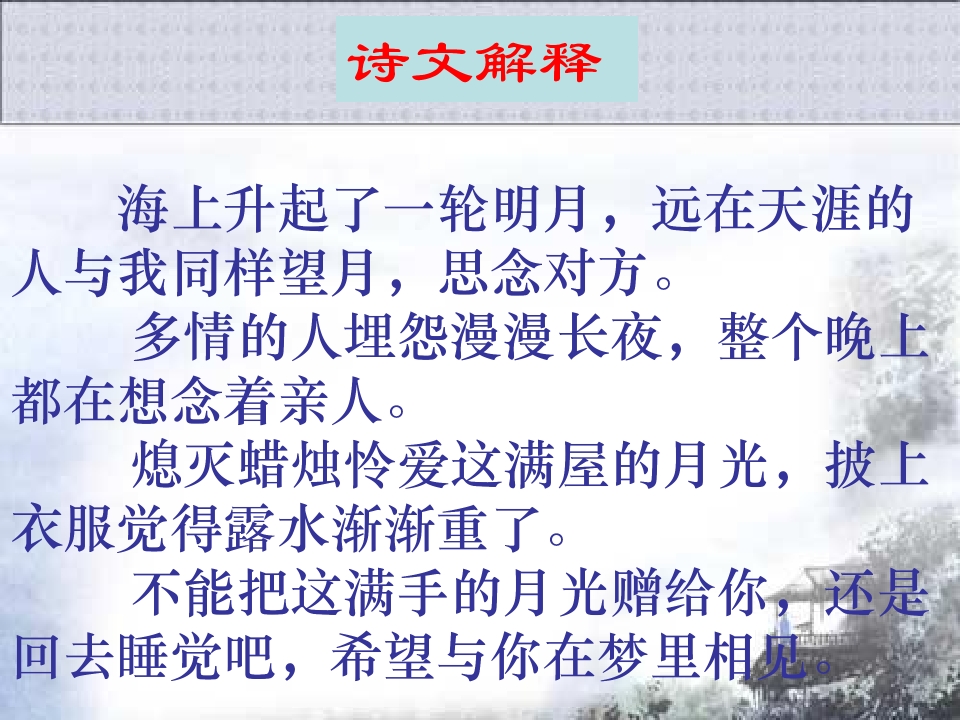 诗文解释

海上升起了一轮明月，远在天涯的人与我同样望月，思念对方。

多情的人埋怨漫漫长夜，整个晚上都在想念着亲人。

熄灭蜡烛怜爱这满屋的月光，披上衣服觉得露水渐渐重了。

不能把这满手的月光赠给你，还是回去睡觉吧，希望与你在梦里相见。